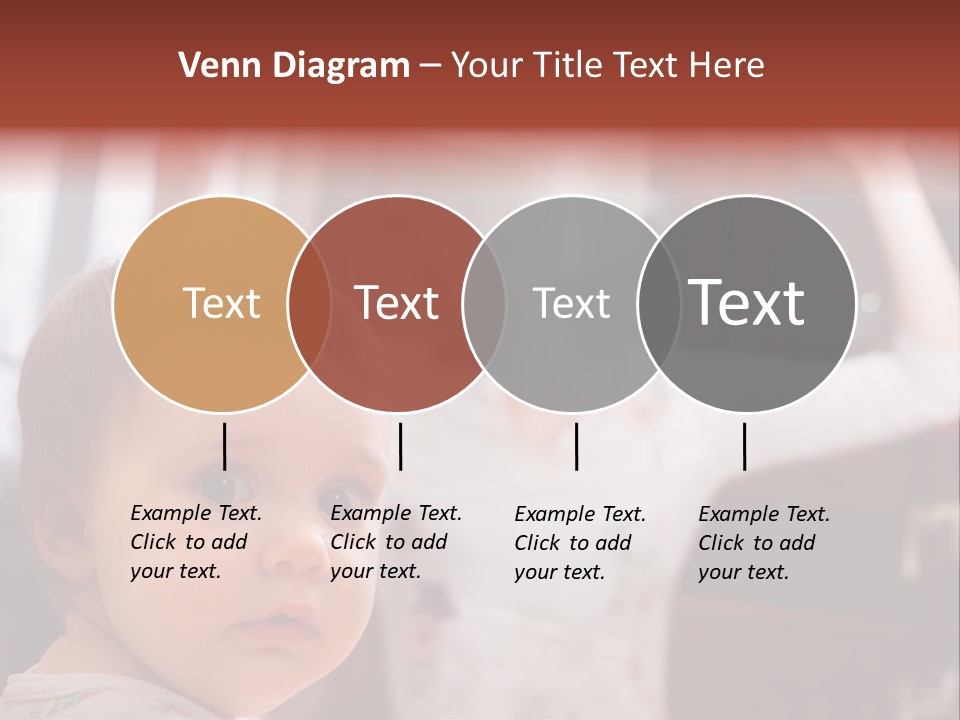 Venn Diagram – Your Title Text Here

Text

Text

Text

Text

Example Text. Click to add your text.

Example Text. Click to add your text.

Example Text. Click to add your text.

Example Text. Click to add your text.